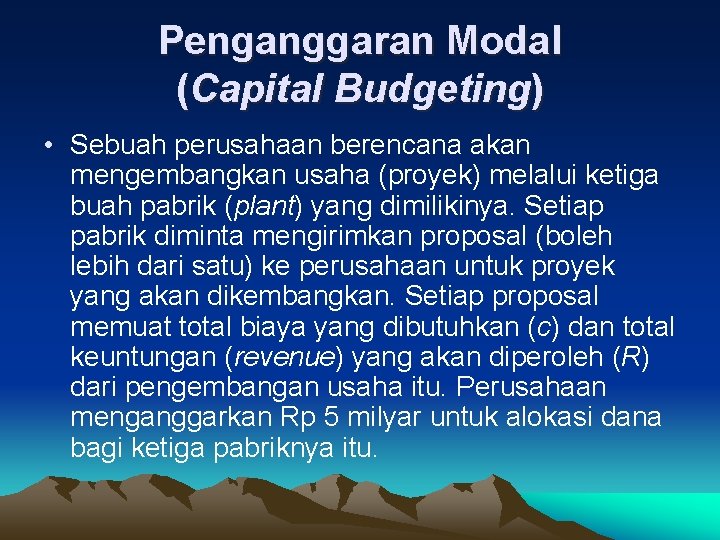 Penganggaran Modal
(Capital Budgeting)

• Sebuah perusahaan berencana akan mengembangkan usaha (proyek) melalui ketiga buah pabrik (plant) yang dimilikinya. Setiap pabrik diminta mengirimkan proposal (boleh lebih dari satu) ke perusahaan untuk proyek yang akan dikembangkan. Setiap proposal memuat total biaya yang dibutuhkan (c) dan total keuntungan (revenue) yang akan diperoleh (R) dari pengembangan usaha itu. Perusahaan menganggarkan Rp 5 milyar untuk alokasi dana bagi ketiga pabriknya itu.